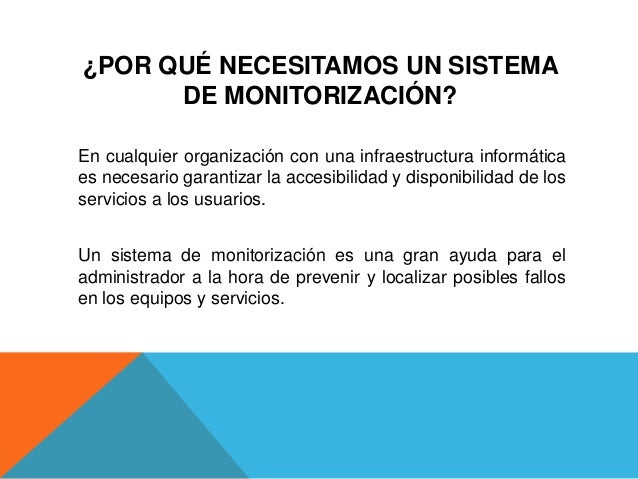 ¿POR QUÉ NECESITAMOS UN SISTEMA DE MONITORIZACIÓN?

En cualquier organización con una infraestructura informática es necesario garantizar la accesibilidad y disponibilidad de los servicios a los usuarios.

Un sistema de monitorización es una gran ayuda para el administrador a la hora de prevenir y localizar posibles fallos en los equipos y servicios.